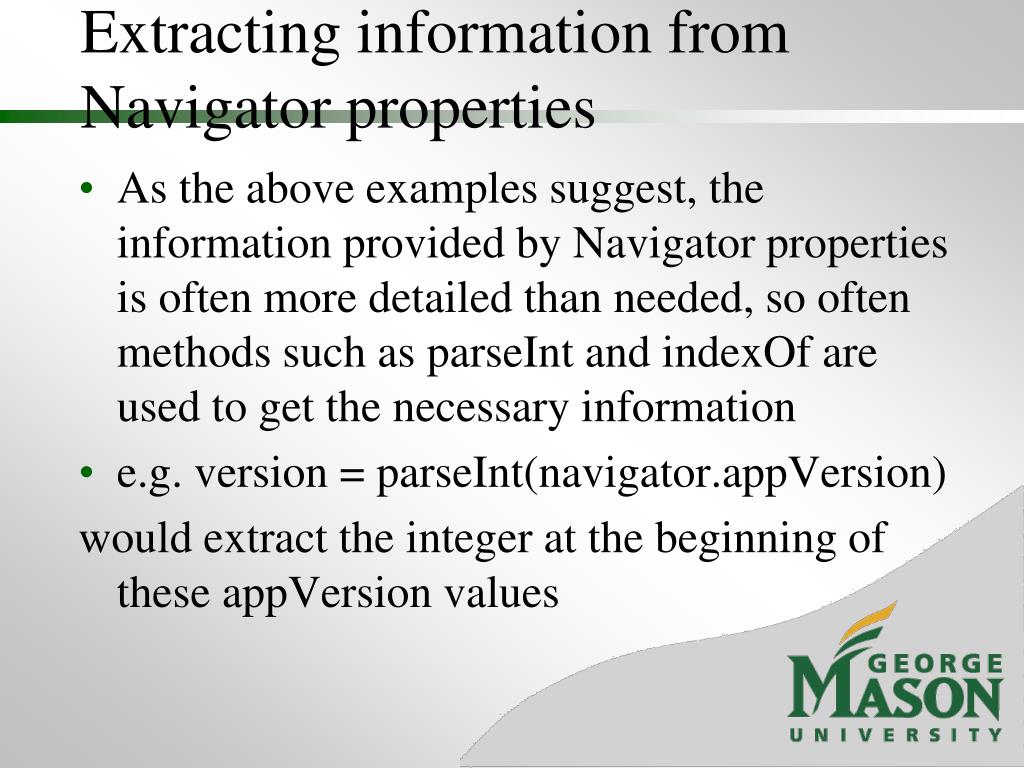 Extracting information from Navigator properties

• As the above examples suggest, the information provided by Navigator properties is often more detailed than needed, so often methods such as parseInt and indexOf are used to get the necessary information

• e.g. version = parseInt(navigator.appVersion)

would extract the integer at the beginning of these appVersion values

GEORGE
MASON
UNIVERSITY